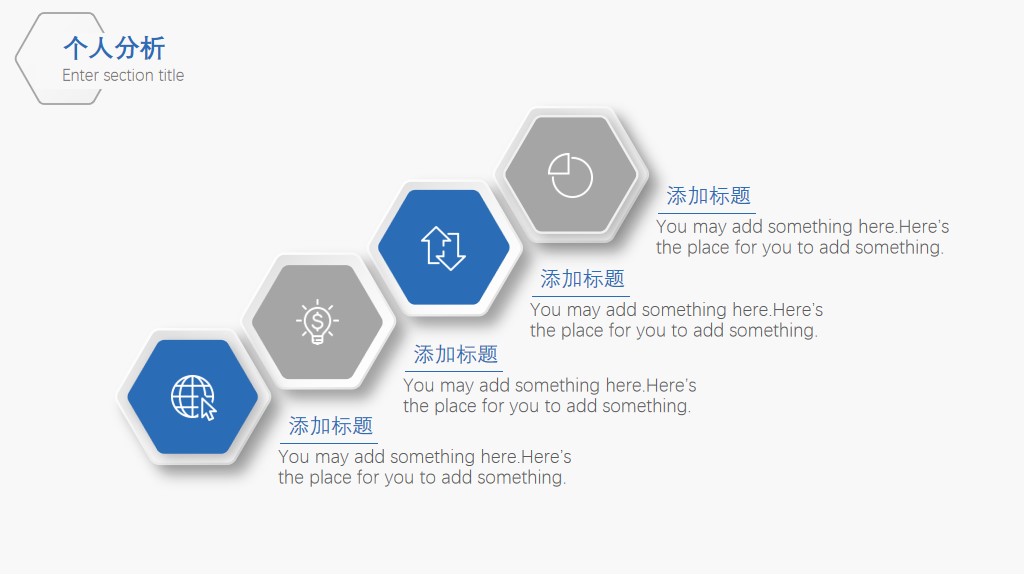 个人分析
Enter section title

添加标题
You may add something here.Here's the place for you to add something.

添加标题
You may add something here.Here's the place for you to add something.

添加标题
You may add something here.Here's the place for you to add something.

添加标题
You may add something here.Here's the place for you to add something.